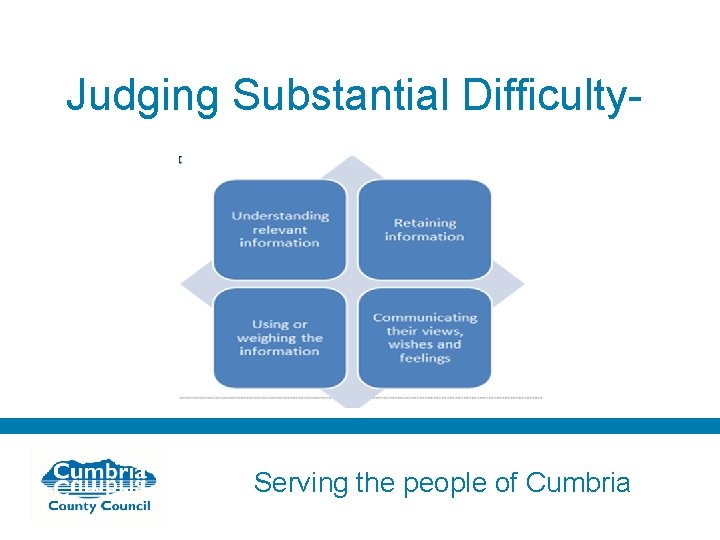 Judging Substantial Difficulty-

Understanding relevant information

Retaining information

Using or weighing the information

Communicating their views, wishes and feelings

Cumbria County Council

Serving the people of Cumbria